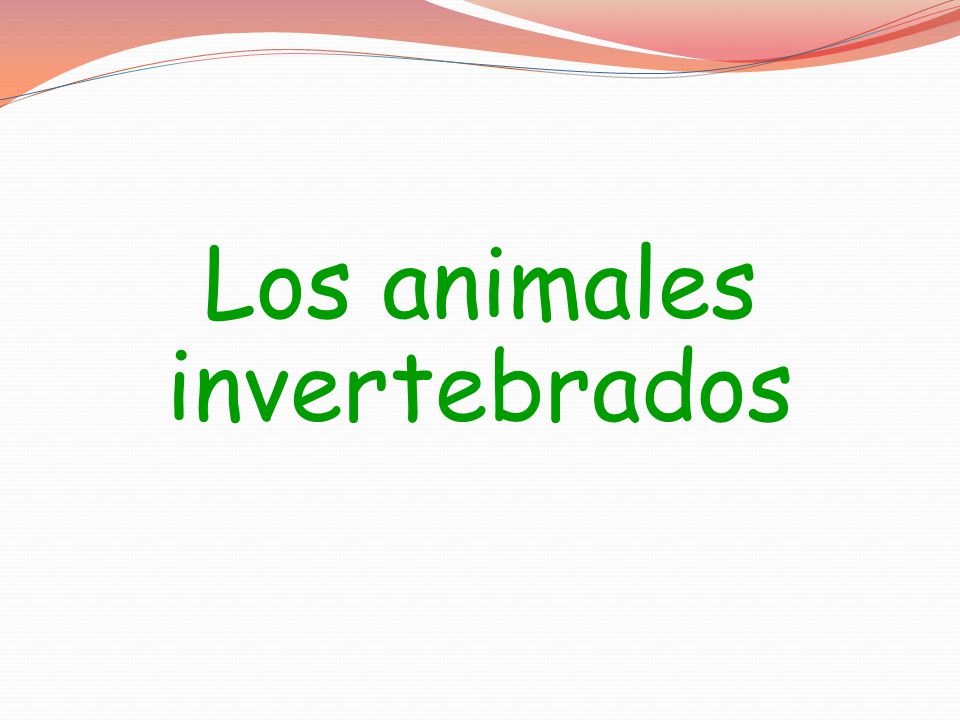 Los animales invertebrados